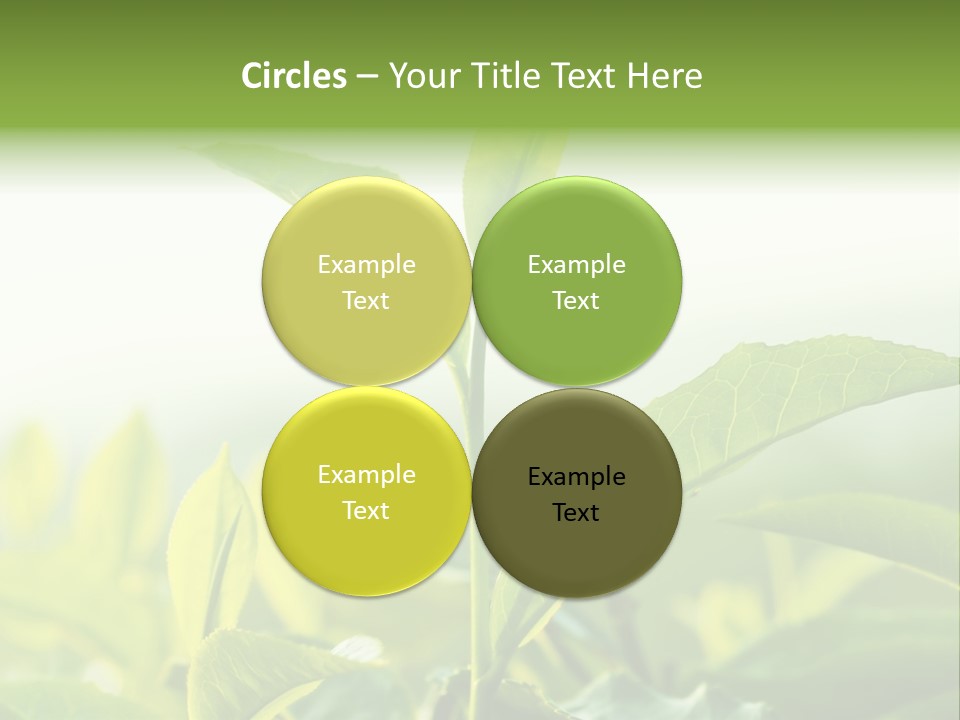 Circles – Your Title Text Here

Example Text

Example Text

Example Text

Example Text